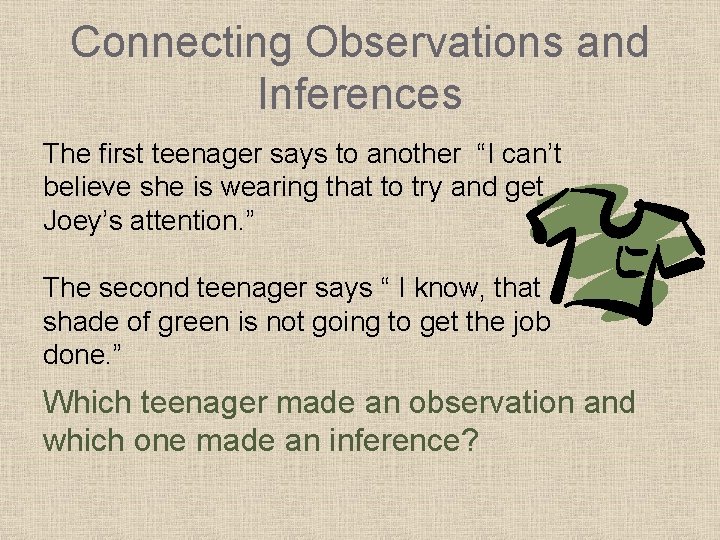 Connecting Observations and Inferences

The first teenager says to another “I can’t believe she is wearing that to try and get Joey’s attention.”

The second teenager says “ I know, that shade of green is not going to get the job done.”

Which teenager made an observation and which one made an inference?